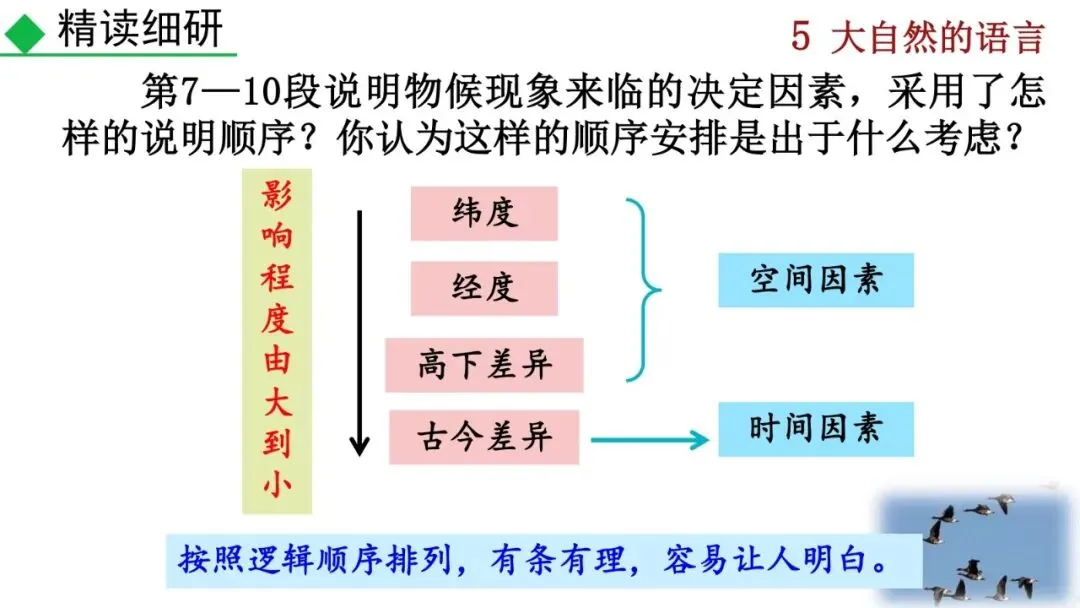 精读细研

5 大自然的语言

第7—10段说明物候现象来临的决定因素，采用了怎样的说明顺序？你认为这样的顺序安排是出于什么考虑？

影响程度由大到小

纬度

经度

高下差异

古今差异

空间因素

时间因素

按照逻辑顺序排列，有条有理，容易让人明白。